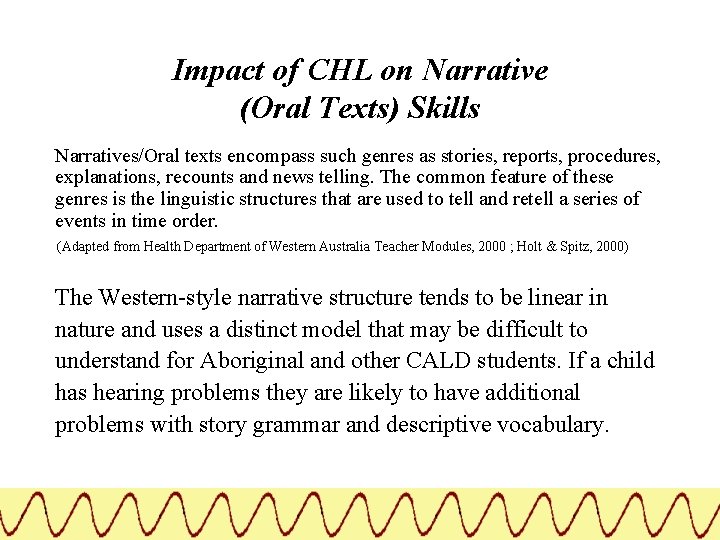 Impact of CHL on Narrative (Oral Texts) Skills

Narratives/Oral texts encompass such genres as stories, reports, procedures, explanations, recounts and news telling. The common feature of these genres is the linguistic structures that are used to tell and retell a series of events in time order.

(Adapted from Health Department of Western Australia Teacher Modules, 2000 ; Holt & Spitz, 2000)

The Western-style narrative structure tends to be linear in nature and uses a distinct model that may be difficult to understand for Aboriginal and other CALD students. If a child has hearing problems they are likely to have additional problems with story grammar and descriptive vocabulary.